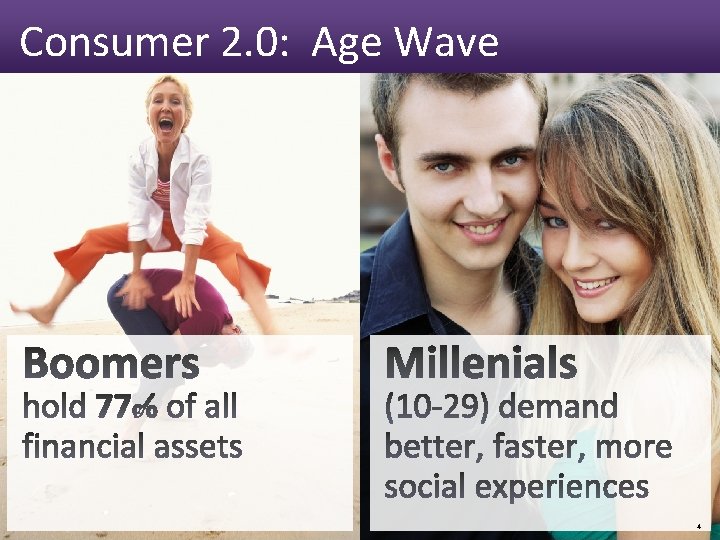 Consumer 2.0: Age Wave

Boomers
hold 77% of all financial assets

Millenials
(10-29) demand better, faster, more social experiences

4